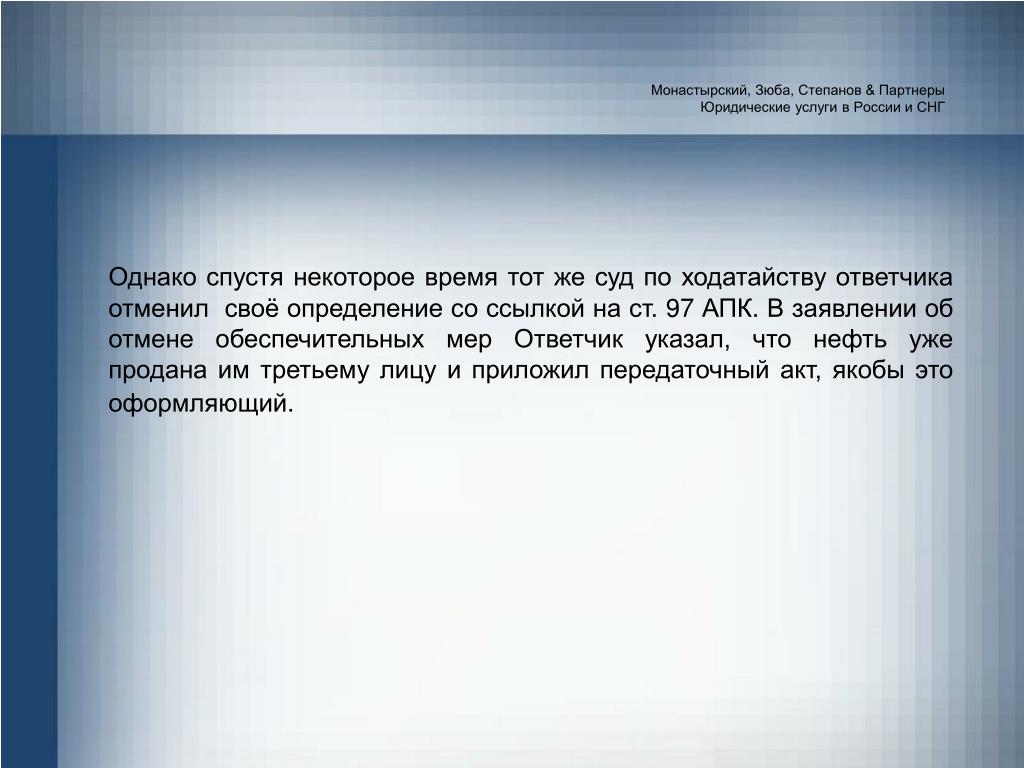 Монастырский, Зюба, Степанов & Партнеры
Юридические услуги в России и СНГ

Однако спустя некоторое время тот же суд по ходатайству ответчика отменил своё определение со ссылкой на ст. 97 АПК. В заявлении об отмене обеспечительных мер Ответчик указал, что нефть уже продана им третьему лицу и приложил передаточный акт, якобы это оформляющий.